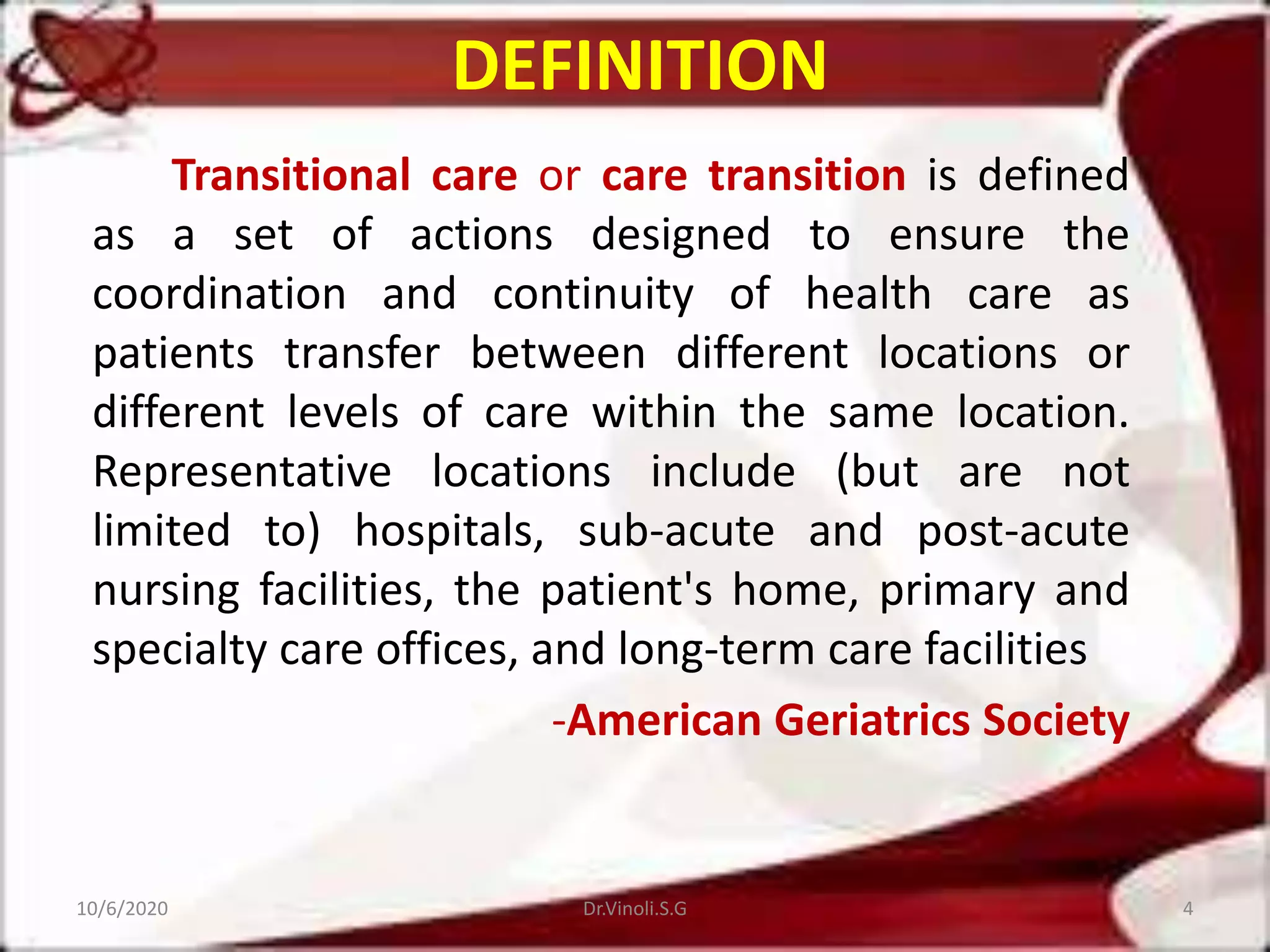 DEFINITION

Transitional care or care transition is defined as a set of actions designed to ensure the coordination and continuity of health care as patients transfer between different locations or different levels of care within the same location. Representative locations include (but are not limited to) hospitals, sub-acute and post-acute nursing facilities, the patient's home, primary and specialty care offices, and long-term care facilities

-American Geriatrics Society

10/6/2020

Dr.Vinoli.S.G

4